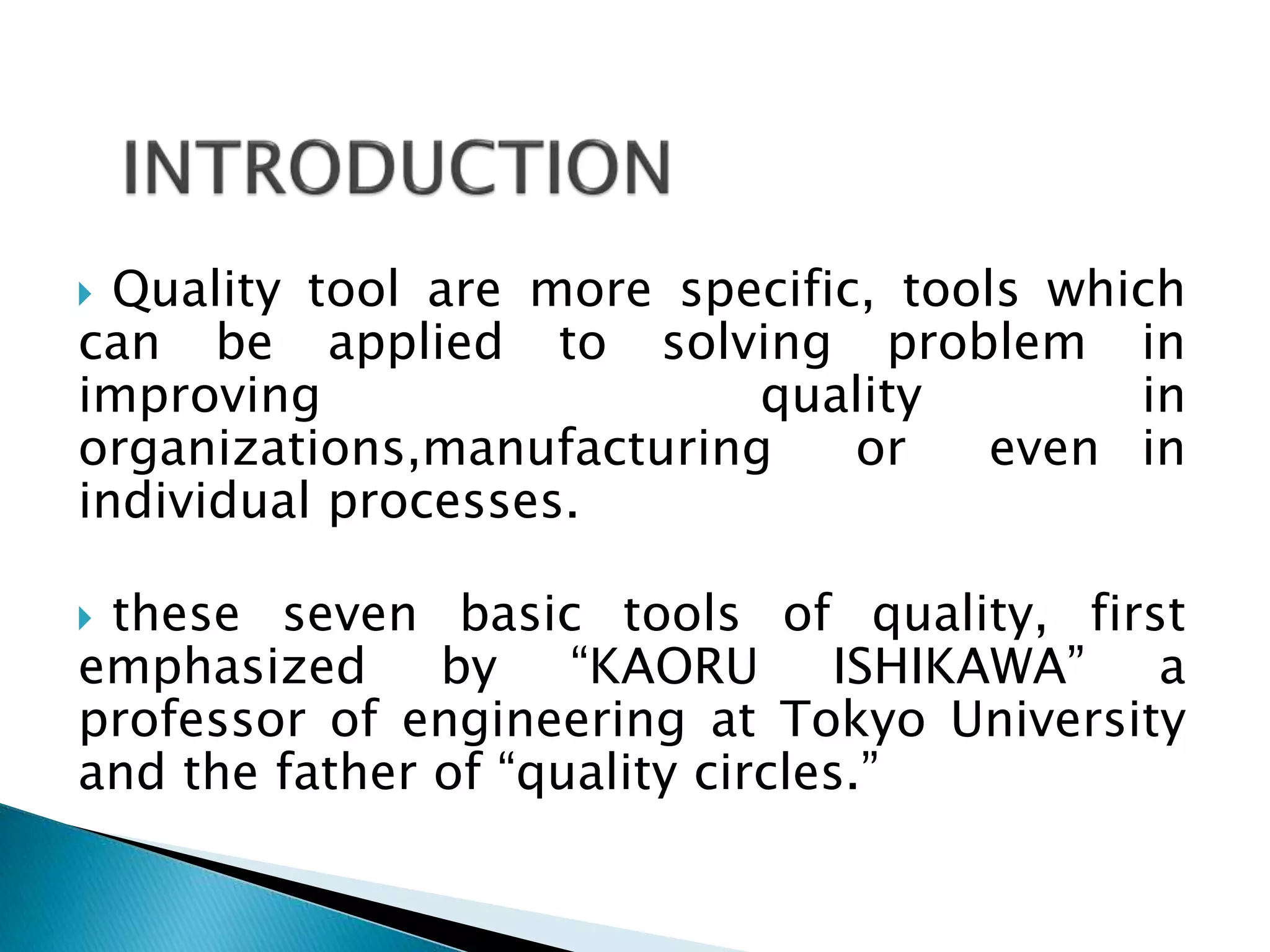 INTRODUCTION

Quality tool are more specific, tools which can be applied to solving problem in improving quality in organizations,manufacturing or even in individual processes.

these seven basic tools of quality, first emphasized by “KAORU ISHIKAWA” a professor of engineering at Tokyo University and the father of “quality circles.”